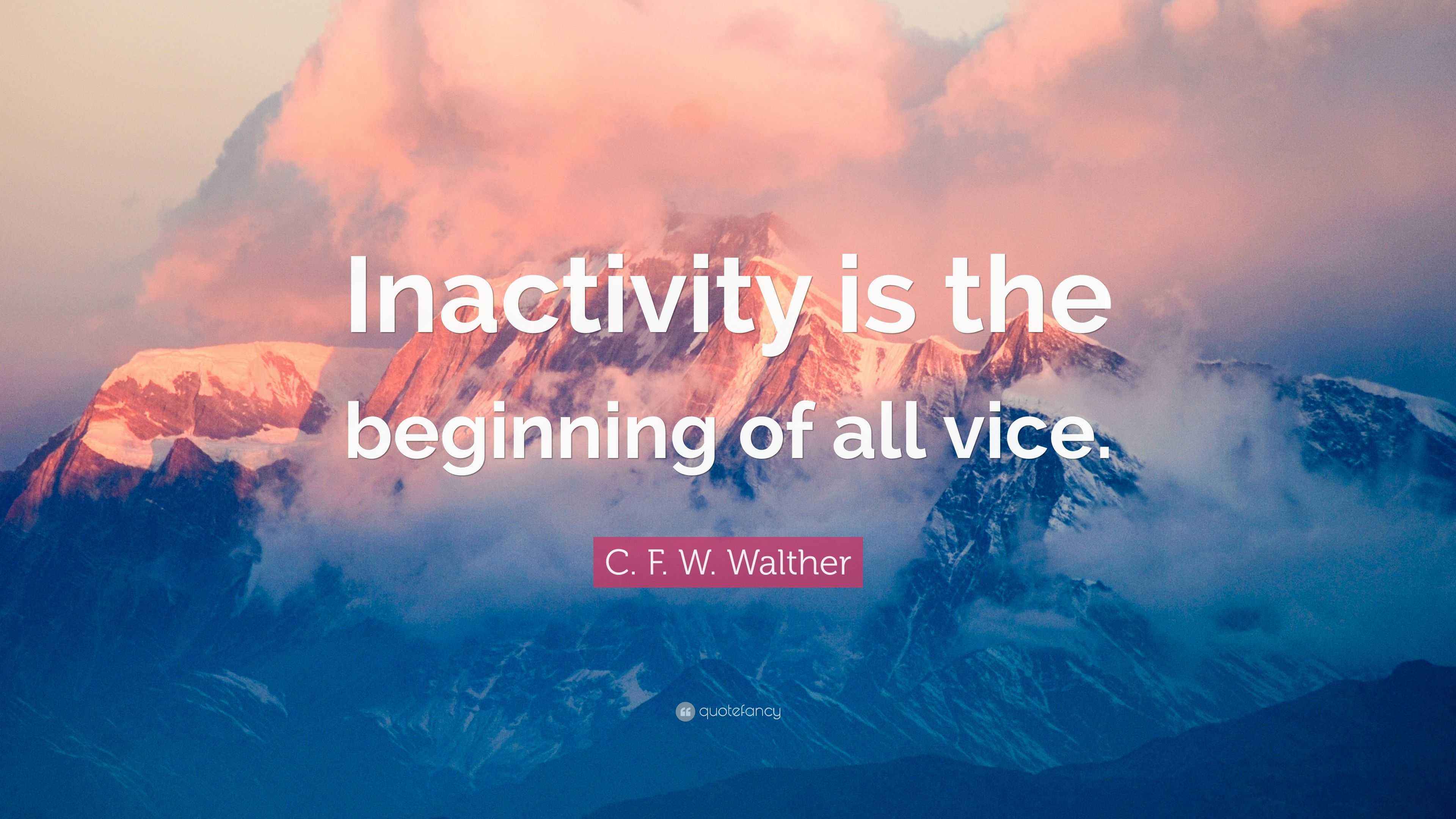 Inactivity is the beginning of all vice.

C. F. W. Walther

quotefancy